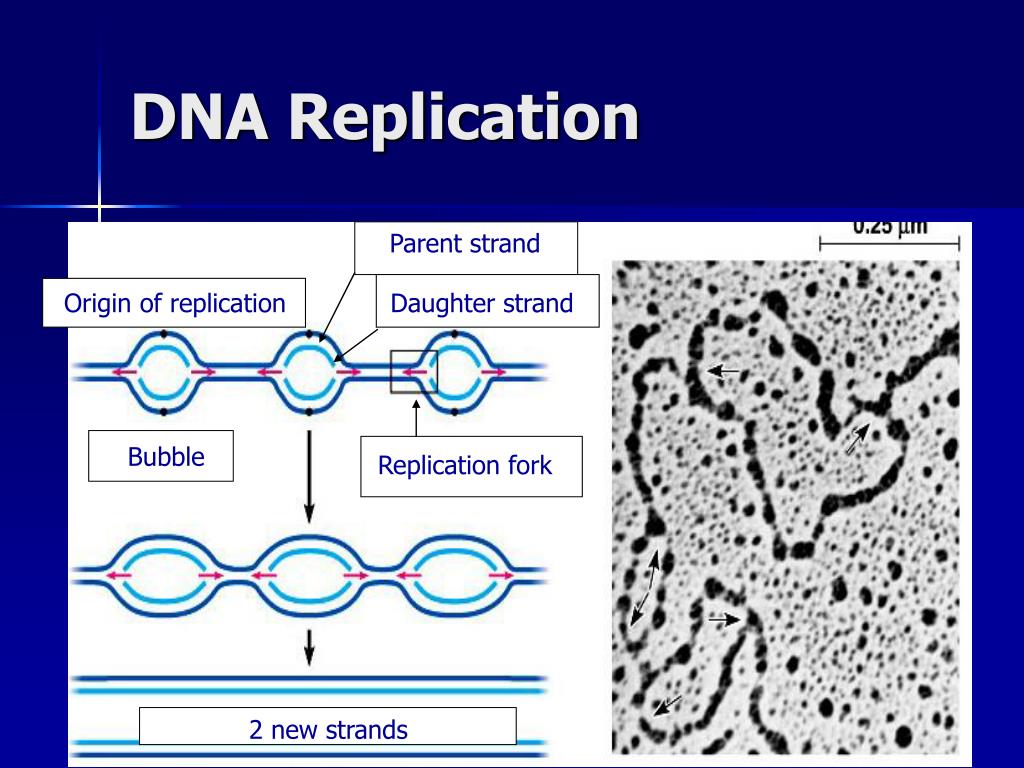 DNA Replication

Parent strand

Origin of replication

Daughter strand

Bubble

Replication fork

2 new strands

0.25 μm